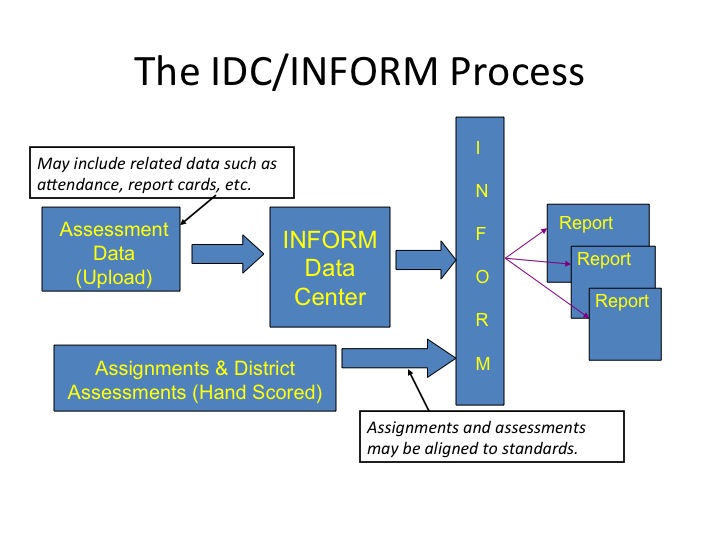 The IDC/INFORM Process

May include related data such as attendance, report cards, etc.

Assessment Data (Upload)

INFORM Data Center

I N F O R M

Report

Report

Report

Assignments & District Assessments (Hand Scored)

Assignments and assessments may be aligned to standards.